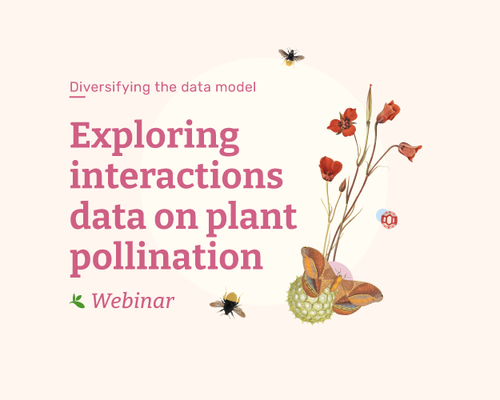 Diversifying the data model

Exploring interactions data on plant pollination

Webinar